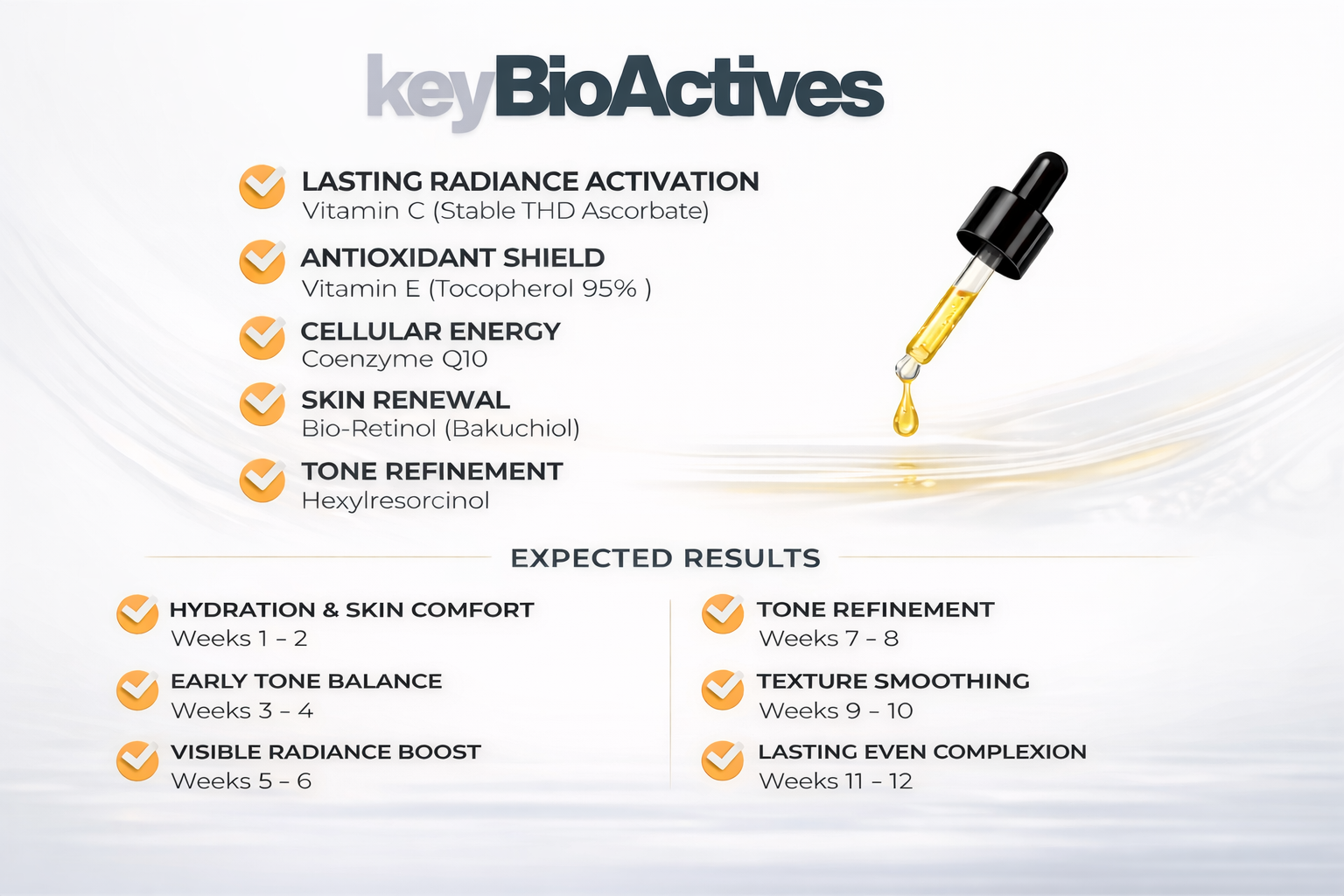 keyBioActives

LASTING RADIANCE ACTIVATION
Vitamin C (Stable THD Ascorbate)

ANTIOXIDANT SHIELD
Vitamin E (Tocopherol 95% )

CELLULAR ENERGY
Coenzyme Q10

SKIN RENEWAL
Bio-Retinol (Bakuchiol)

TONE REFINEMENT
Hexylresorcinol

EXPECTED RESULTS

HYDRATION & SKIN COMFORT
Weeks 1 – 2

EARLY TONE BALANCE
Weeks 3 – 4

VISIBLE RADIANCE BOOST
Weeks 5 – 6

TONE REFINEMENT
Weeks 7 – 8

TEXTURE SMOOTHING
Weeks 9 – 10

LASTING EVEN COMPLEXION
Weeks 11 – 12